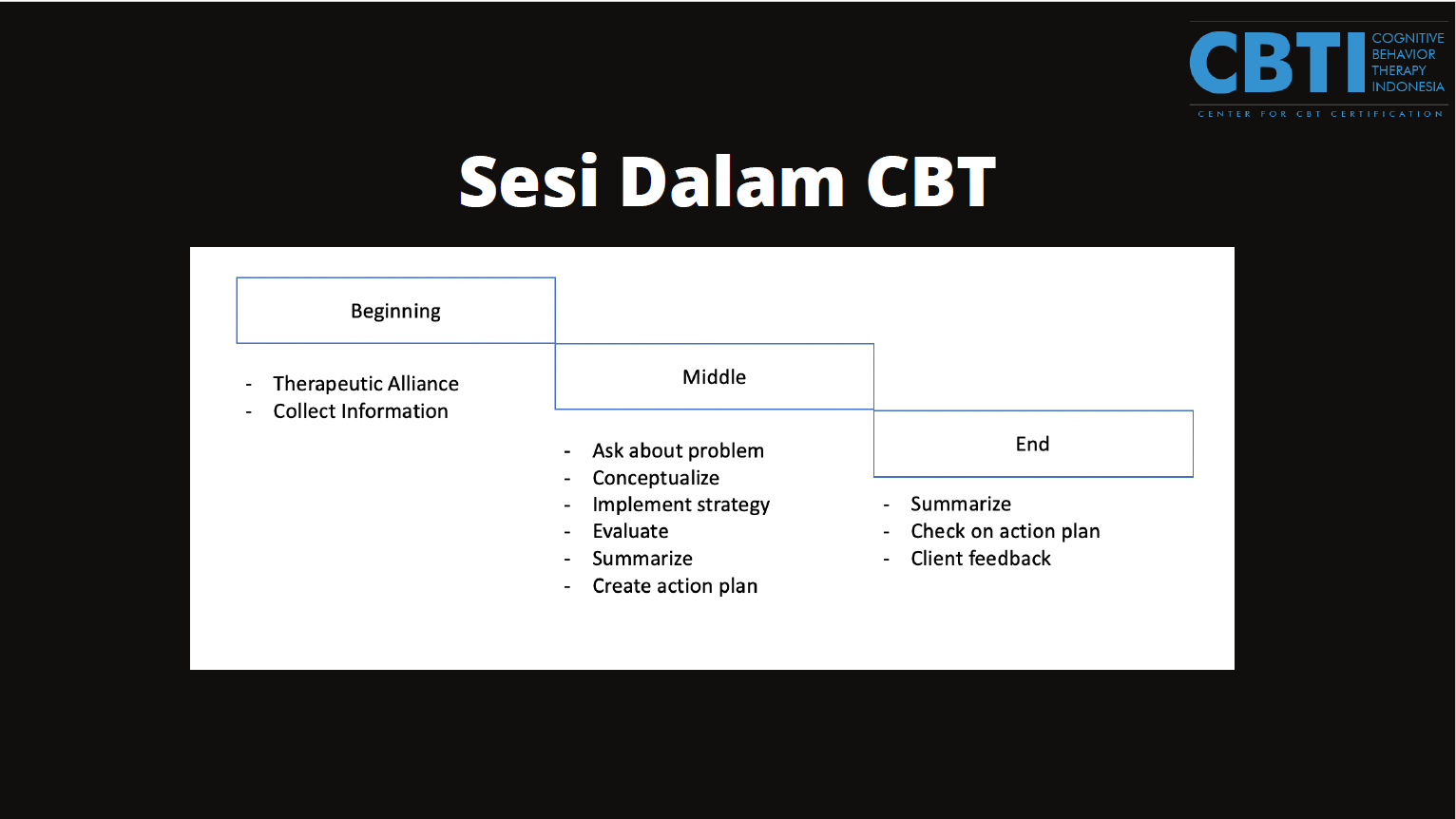 CBTI COGNITIVE BEHAVIOR THERAPY INDONESIA
CENTER FOR CBT CERTIFICATION

Sesi Dalam CBT

Beginning

- Therapeutic Alliance
- Collect Information

Middle

- Ask about problem
- Conceptualize
- Implement strategy
- Evaluate
- Summarize
- Create action plan

End

- Summarize
- Check on action plan
- Client feedback